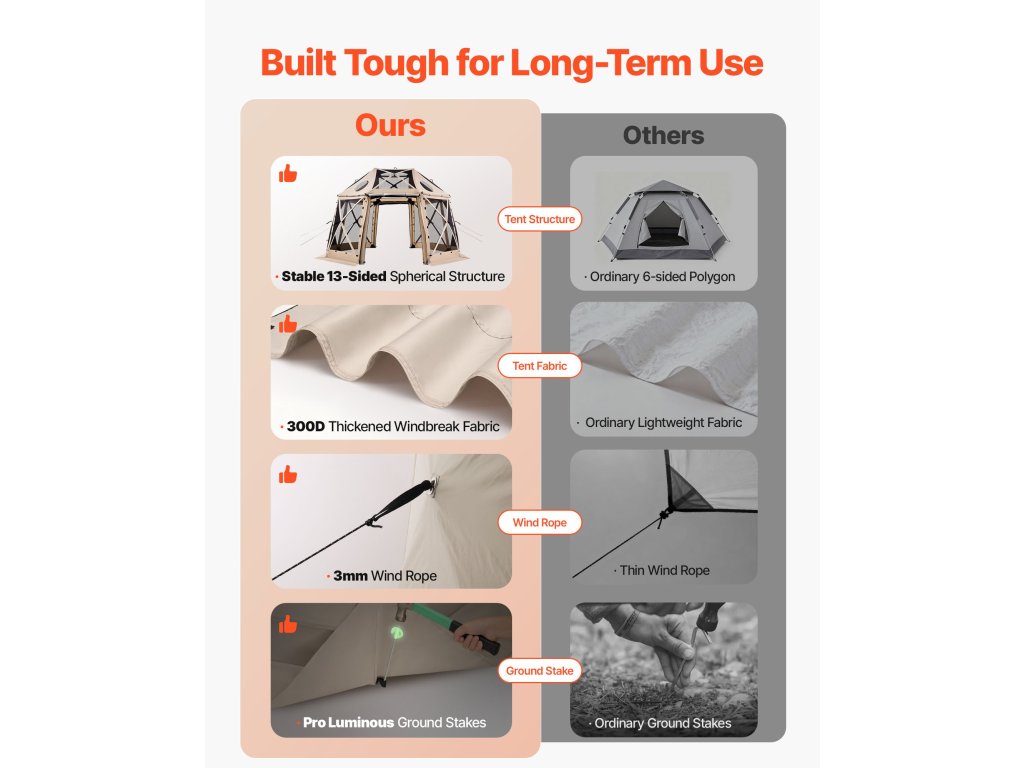 Built Tough for Long-Term Use

Ours

Others

· Stable 13-Sided Spherical Structure

Tent Structure

· Ordinary 6-sided Polygon

· 300D Thickened Windbreak Fabric

Tent Fabric

· Ordinary Lightweight Fabric

· 3mm Wind Rope

Wind Rope

· Thin Wind Rope

· Pro Luminous Ground Stakes

Ground Stake

· Ordinary Ground Stakes